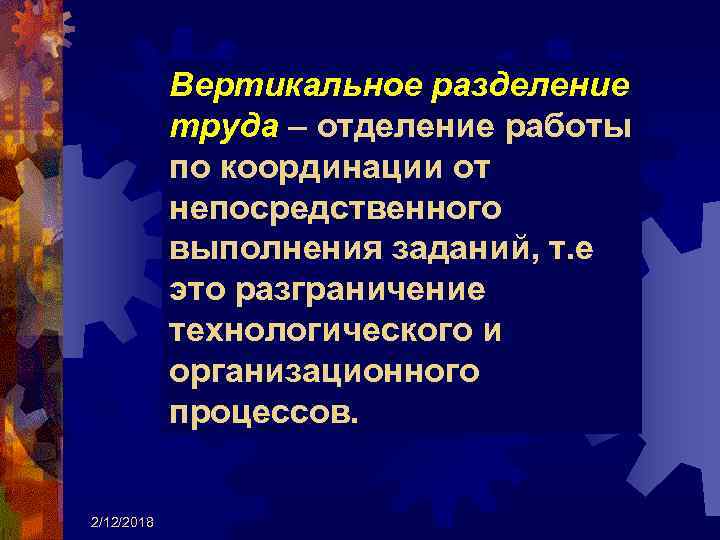 Вертикальное разделение труда – отделение работы по координации от непосредственного выполнения заданий, т.е это разграничение технологического и организационного процессов.

2/12/2018